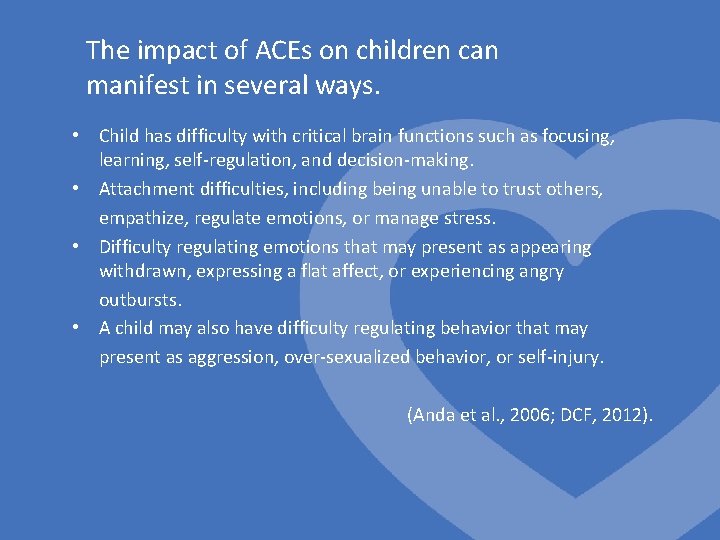 The impact of ACEs on children can manifest in several ways.

• Child has difficulty with critical brain functions such as focusing, learning, self-regulation, and decision-making.
• Attachment difficulties, including being unable to trust others, empathize, regulate emotions, or manage stress.
• Difficulty regulating emotions that may present as appearing withdrawn, expressing a flat affect, or experiencing angry outbursts.
• A child may also have difficulty regulating behavior that may present as aggression, over-sexualized behavior, or self-injury.

(Anda et al., 2006; DCF, 2012).